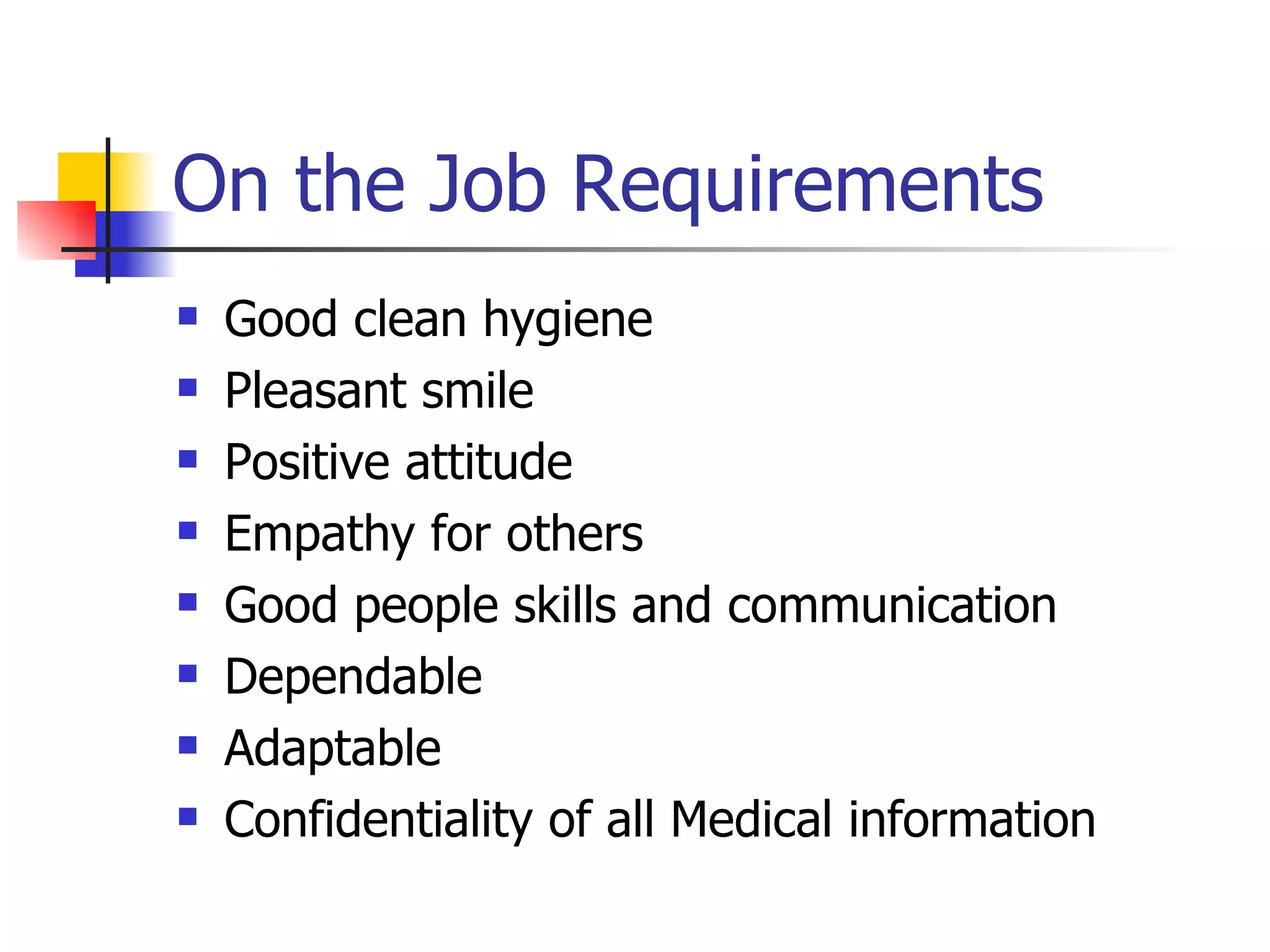 On the Job Requirements

- Good clean hygiene
- Pleasant smile
- Positive attitude
- Empathy for others
- Good people skills and communication
- Dependable
- Adaptable
- Confidentiality of all Medical information